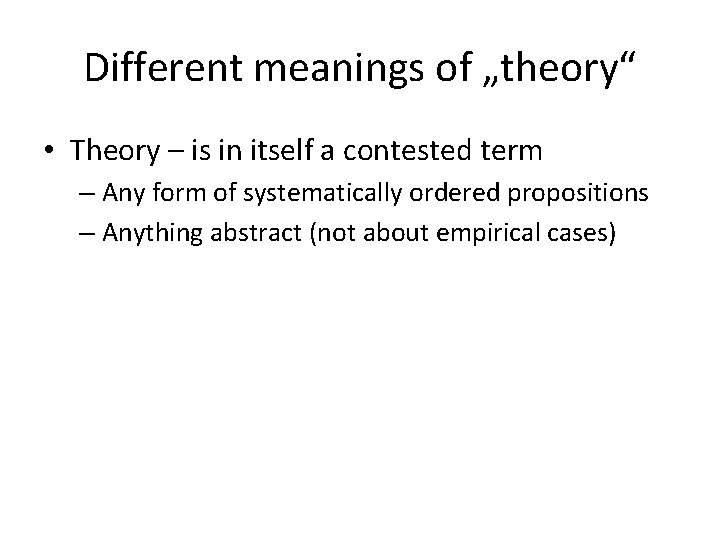 Different meanings of „theory“

• Theory – is in itself a contested term
– Any form of systematically ordered propositions
– Anything abstract (not about empirical cases)